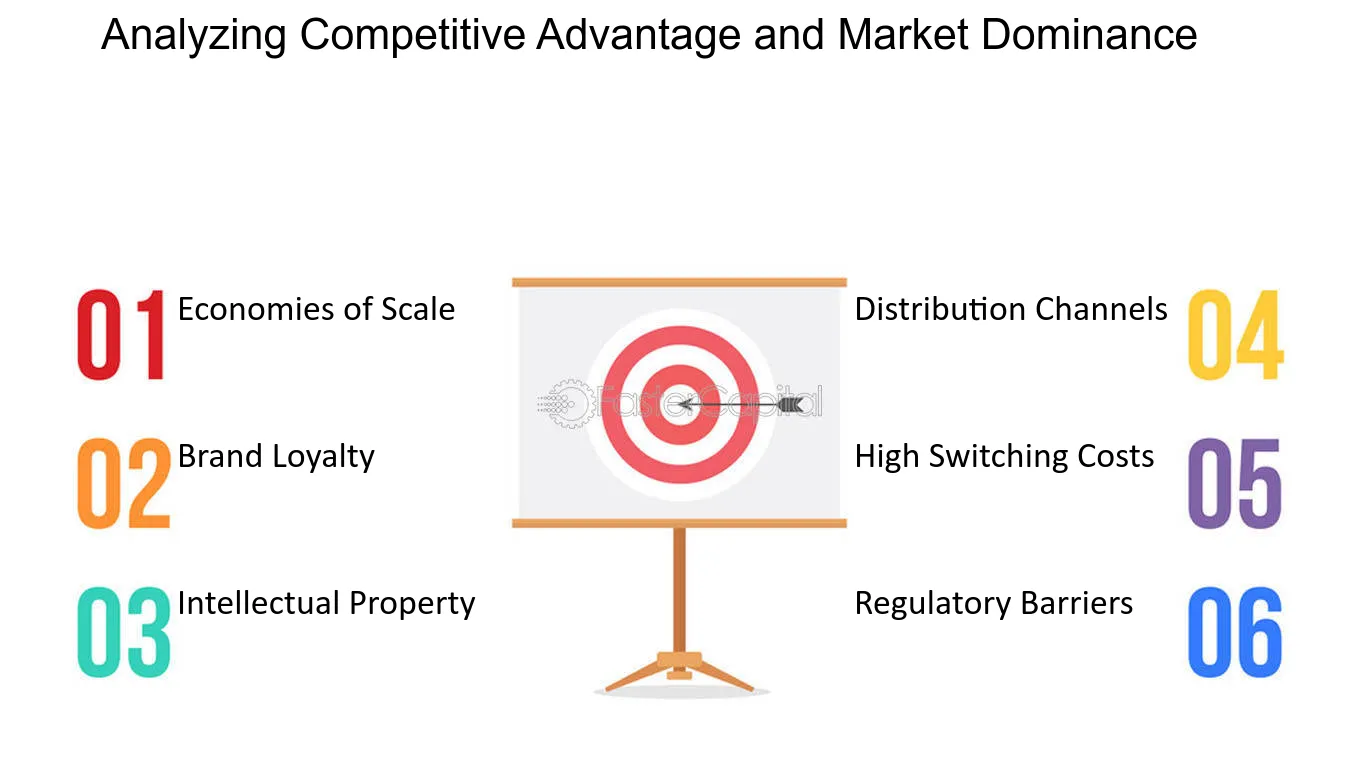 Analyzing Competitive Advantage and Market Dominance

01 Economies of Scale

02 Brand Loyalty

03 Intellectual Property

Distribution Channels 04

High Switching Costs 05

Regulatory Barriers 06

FasterCapital